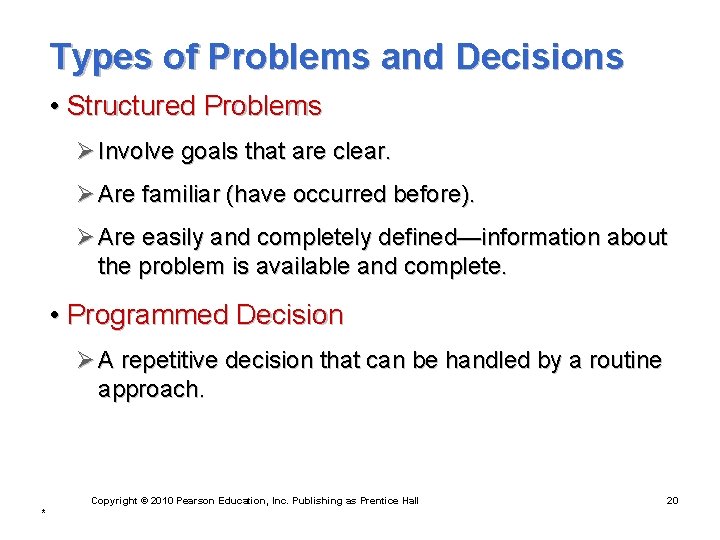 Types of Problems and Decisions

• Structured Problems

➢ Involve goals that are clear.

➢ Are familiar (have occurred before).

➢ Are easily and completely defined—information about the problem is available and complete.

• Programmed Decision

➢ A repetitive decision that can be handled by a routine approach.

Copyright © 2010 Pearson Education, Inc. Publishing as Prentice Hall

20

*